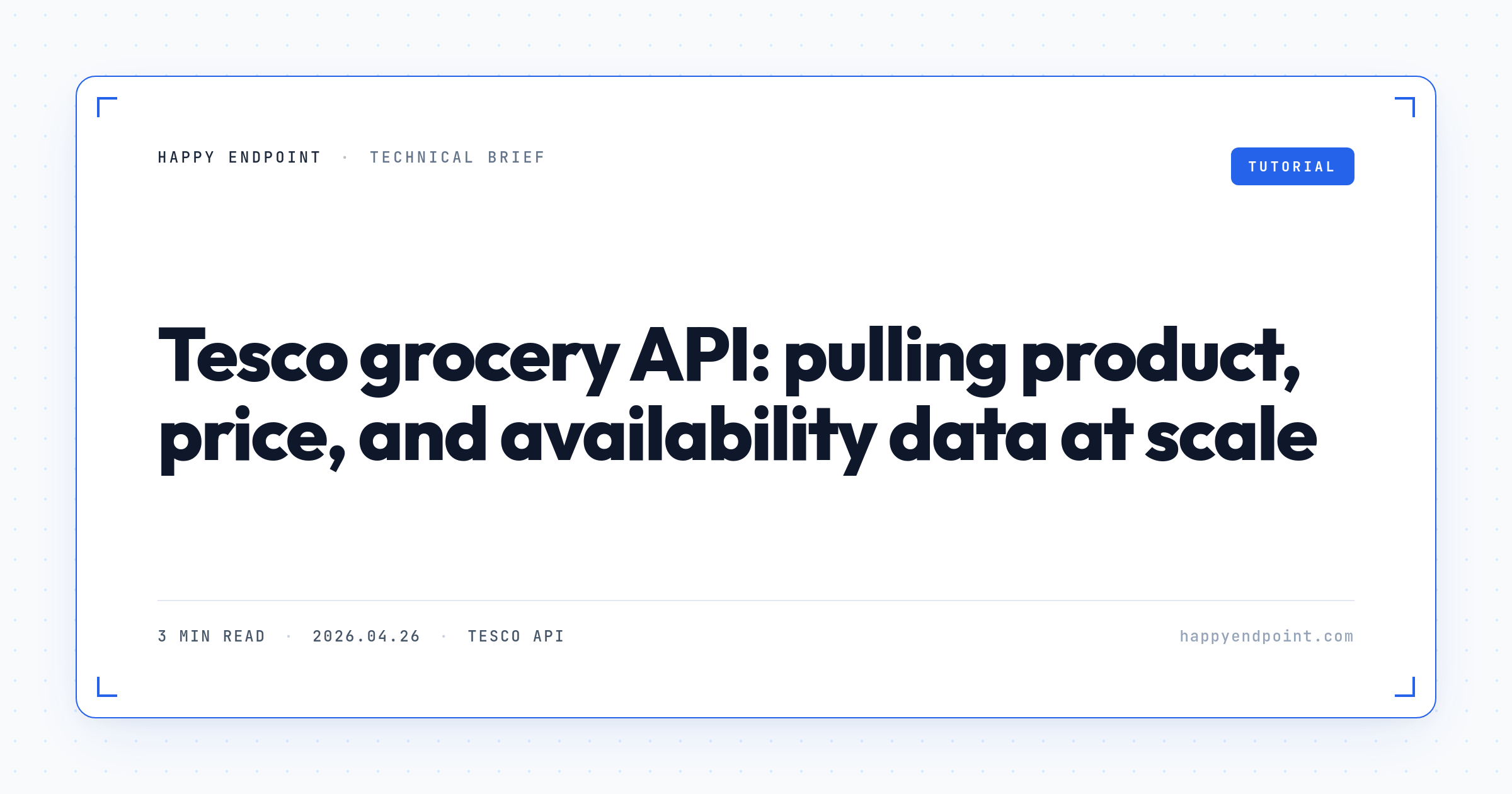 HAPPY ENDPOINT · TECHNICAL BRIEF

TUTORIAL

Tesco grocery API: pulling product, price, and availability data at scale

3 MIN READ · 2026.04.26 · TESCO API

happyendpoint.com